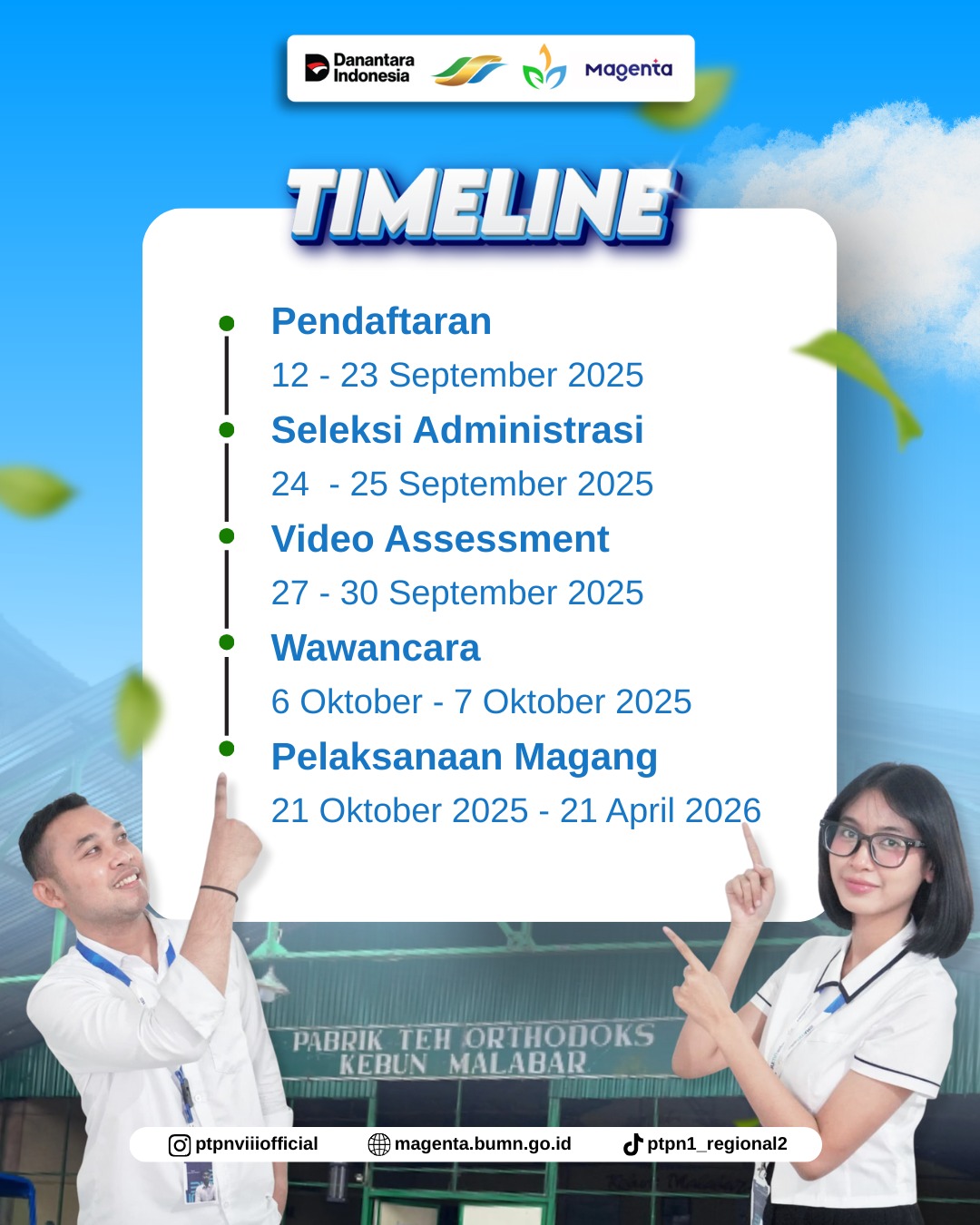 Danantara Indonesia

Magenta

TIMELINE

Pendaftaran
12 - 23 September 2025

Seleksi Administrasi
24 - 25 September 2025

Video Assessment
27 - 30 September 2025

Wawancara
6 Oktober - 7 Oktober 2025

Pelaksanaan Magang
21 Oktober 2025 - 21 April 2026

PABRIK TEH ORTHODOKS
KEBUN MALABAR

ptpnviiiofficial magenta.bumn.go.id ptpn1_regional2